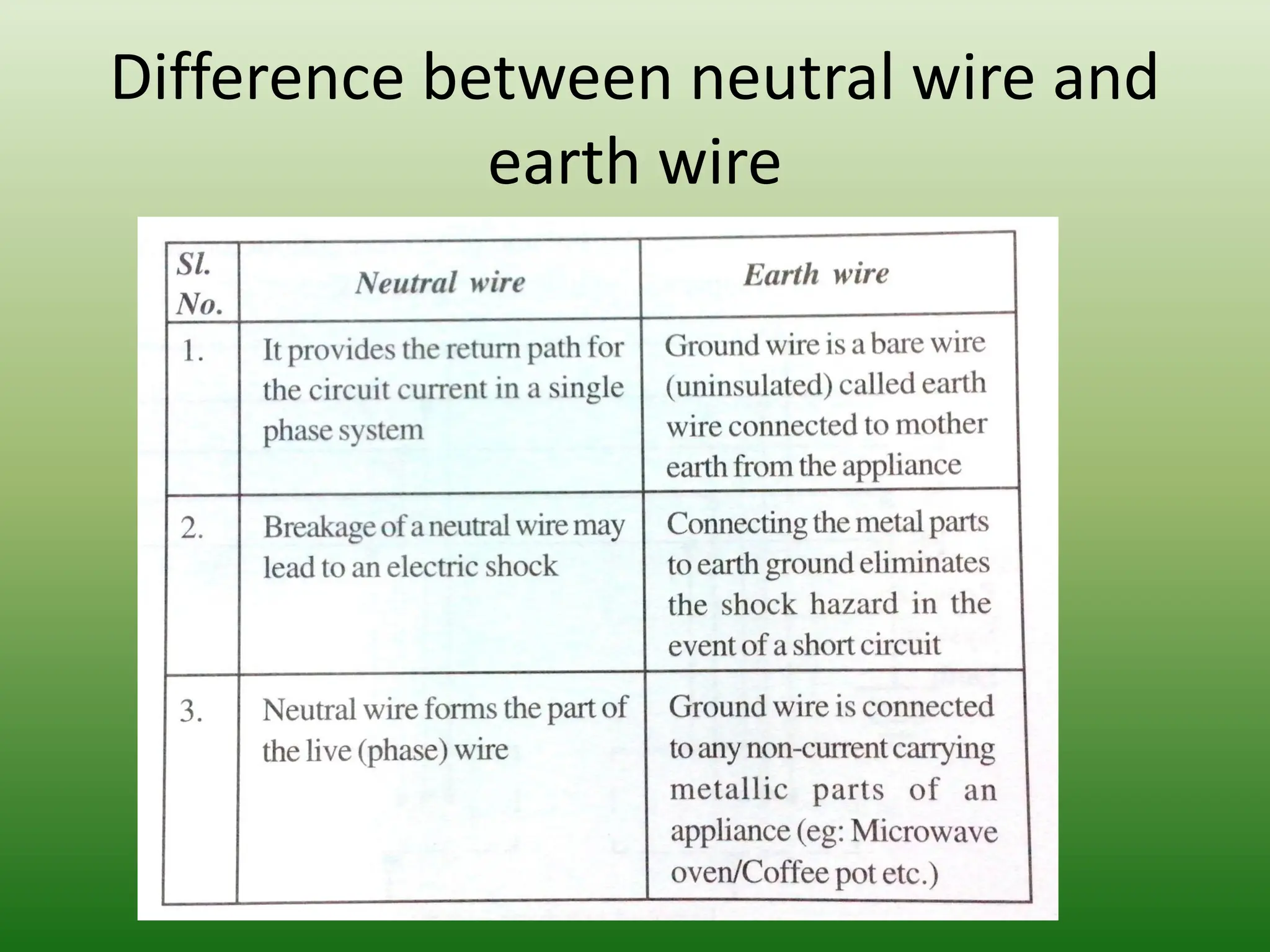 Difference between neutral wire and earth wire

| Sl. No. | Neutral wire | Earth wire |
|---|---|---|
| 1. | It provides the return path for the circuit current in a single phase system | Ground wire is a bare wire (uninsulated) called earth wire connected to mother earth from the appliance |
| 2. | Breakage of a neutral wire may lead to an electric shock | Connecting the metal parts to earth ground eliminates the shock hazard in the event of a short circuit |
| 3. | Neutral wire forms the part of the live (phase) wire | Ground wire is connected to any non-current carrying metallic parts of an appliance (eg: Microwave oven/Coffee pot etc.) |